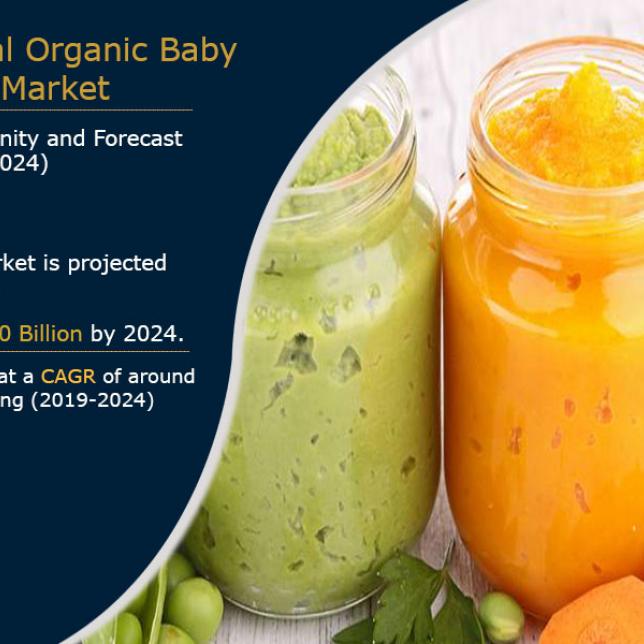 al Organic Baby
Market

nity and Forecast
024)

rket is projected

0 Billion by 2024.

at a CAGR of around
ng (2019-2024)